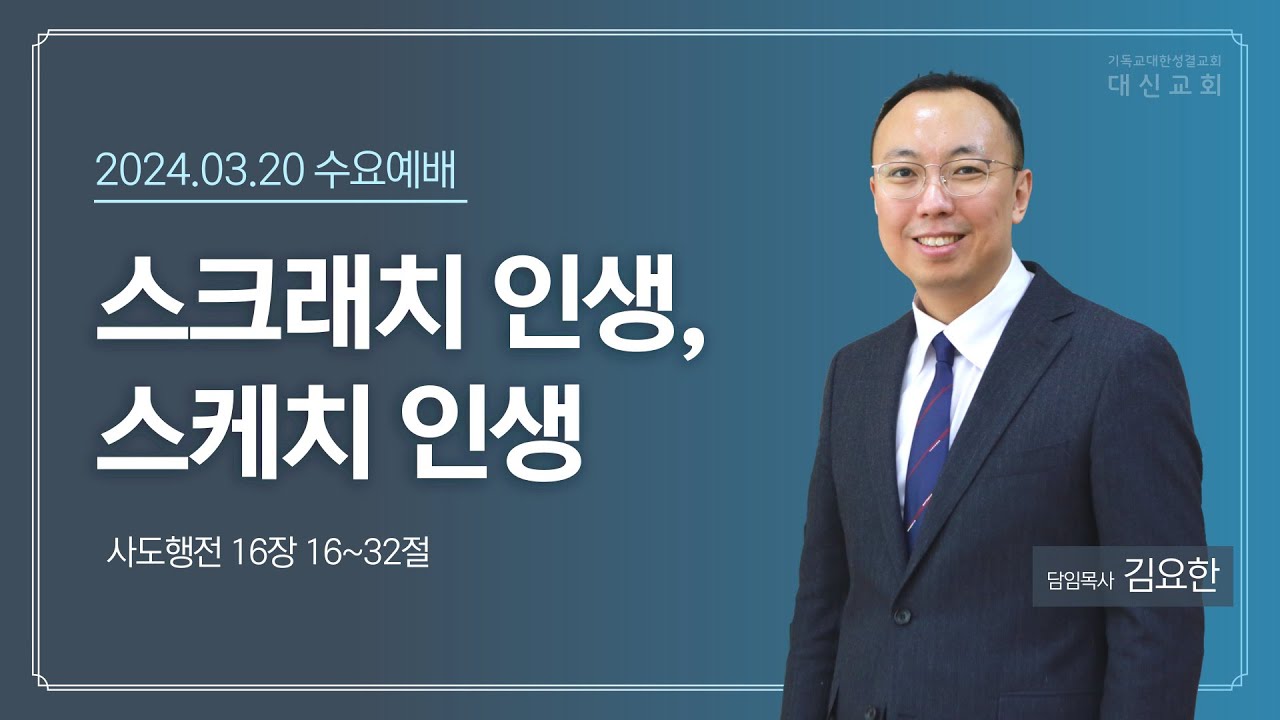 기독교대한성결교회
대신교회

2024.03.20 수요예배

스크래치 인생,
스케치 인생

사도행전 16장 16~32절

담임목사 김요한